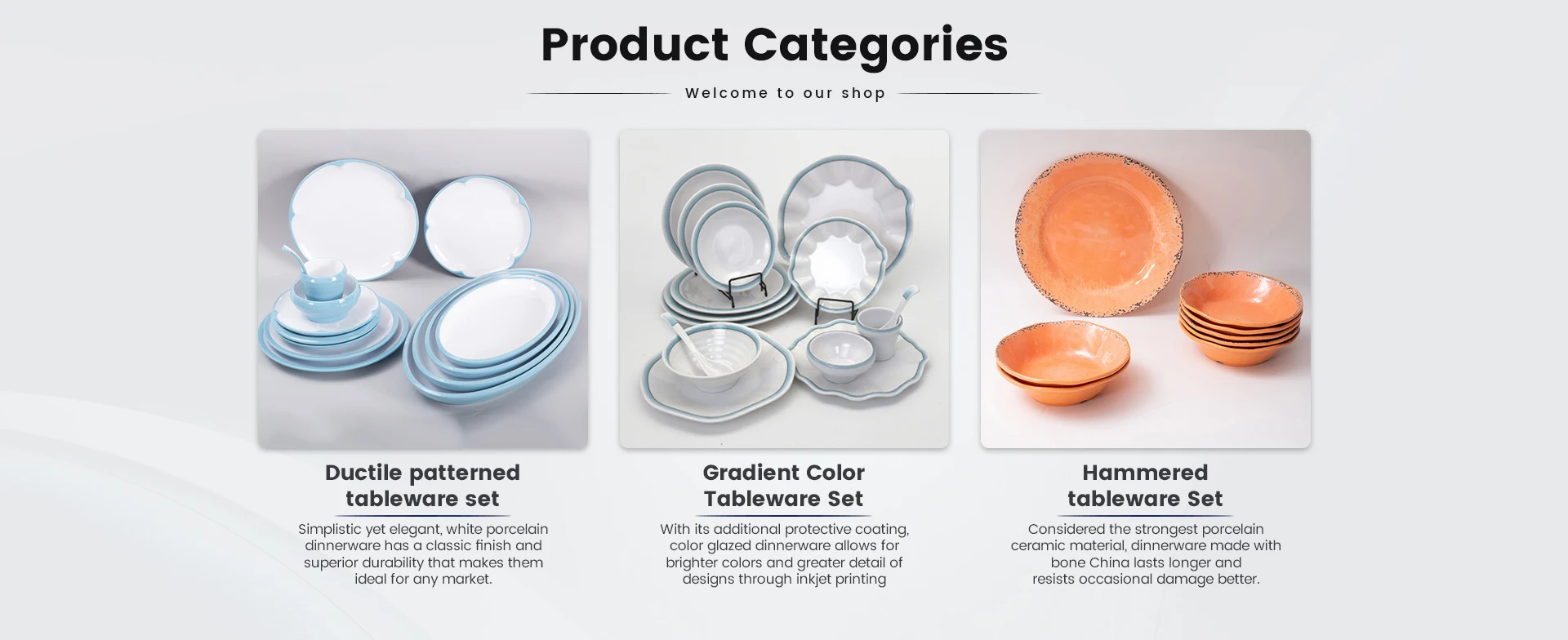 Product Categories

Welcome to our shop

Ductile patterned tableware set

Simplistic yet elegant, white porcelain dinnerware has a classic finish and superior durability that makes them ideal for any market.

Gradient Color Tableware Set

With its additional protective coating, color glazed dinnerware allows for brighter colors and greater detail of designs through inkjet printing

Hammered tableware Set

Considered the strongest porcelain ceramic material, dinnerware made with bone China lasts longer and resists occasional damage better.